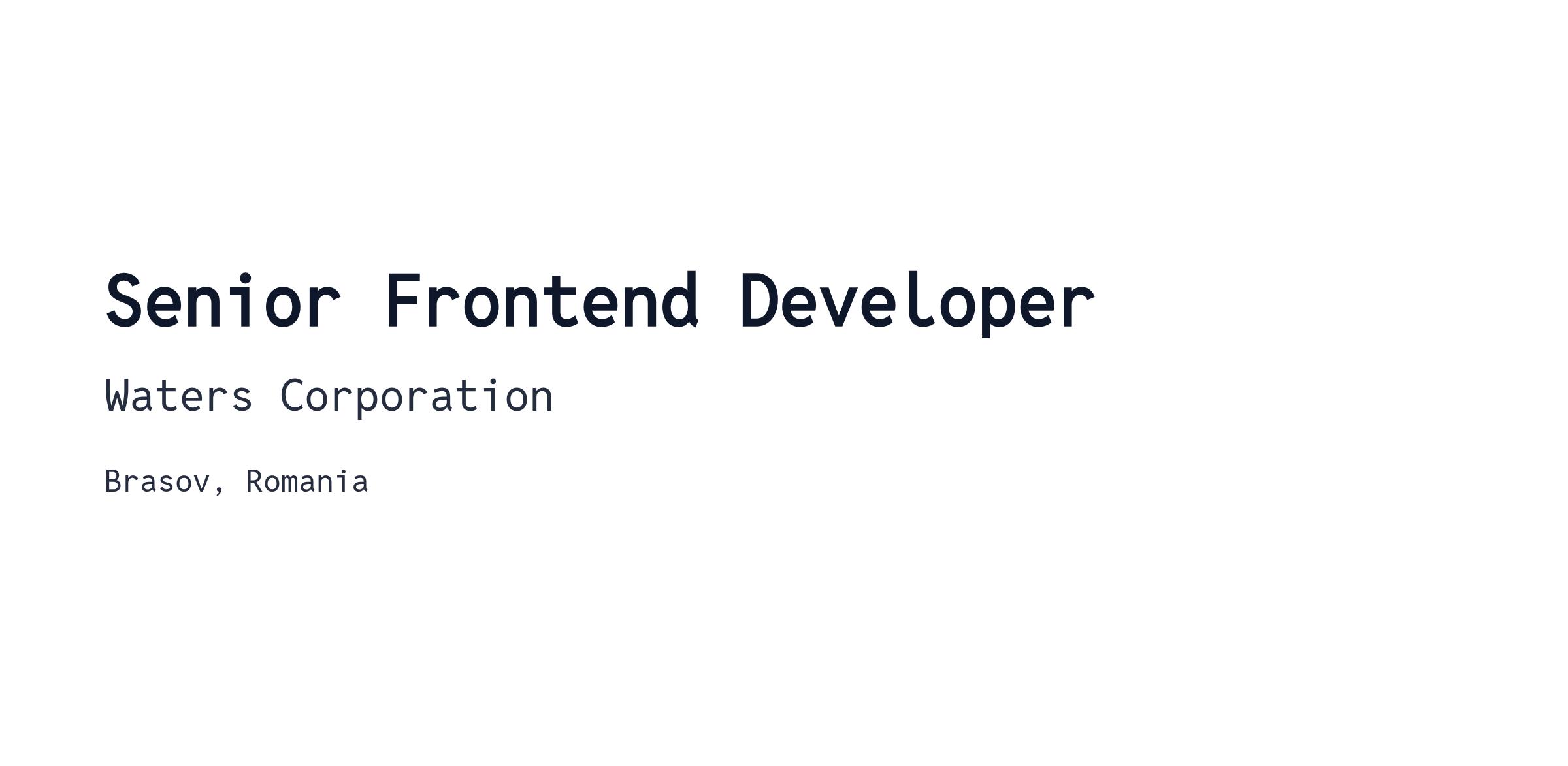 Senior Frontend Developer

Waters Corporation

Brasov, Romania